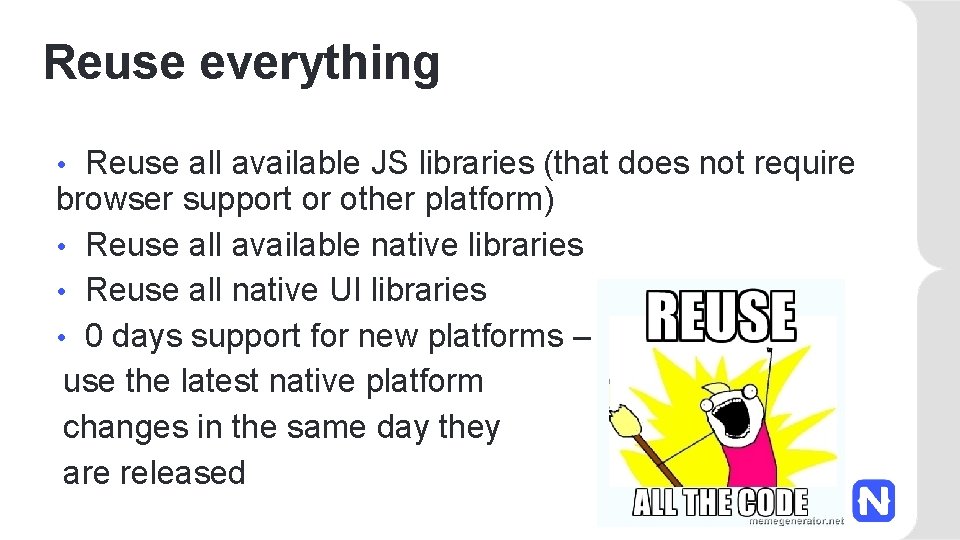 Reuse everything

• Reuse all available JS libraries (that does not require browser support or other platform)
• Reuse all available native libraries
• Reuse all native UI libraries
• 0 days support for new platforms – use the latest native platform changes in the same day they are released

REUSE

ALL THE CODE

memegenerator.net